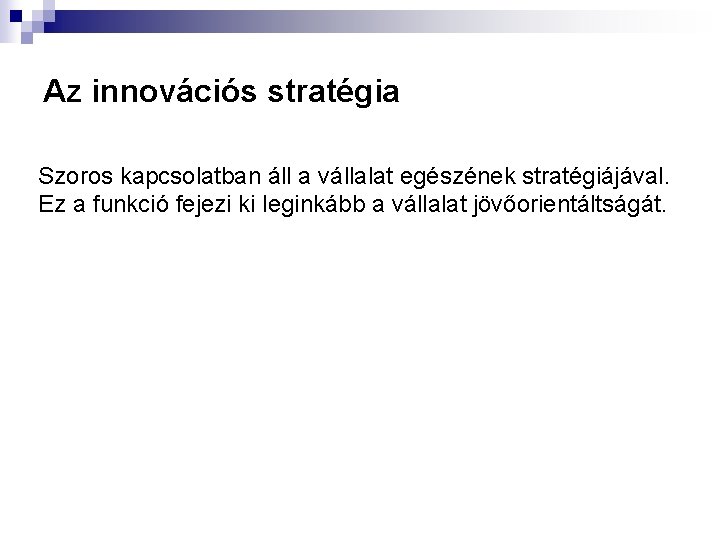 Az innovációs stratégia

Szoros kapcsolatban áll a vállalat egészének stratégiájával. Ez a funkció fejezi ki leginkább a vállalat jövőorientáltságát.